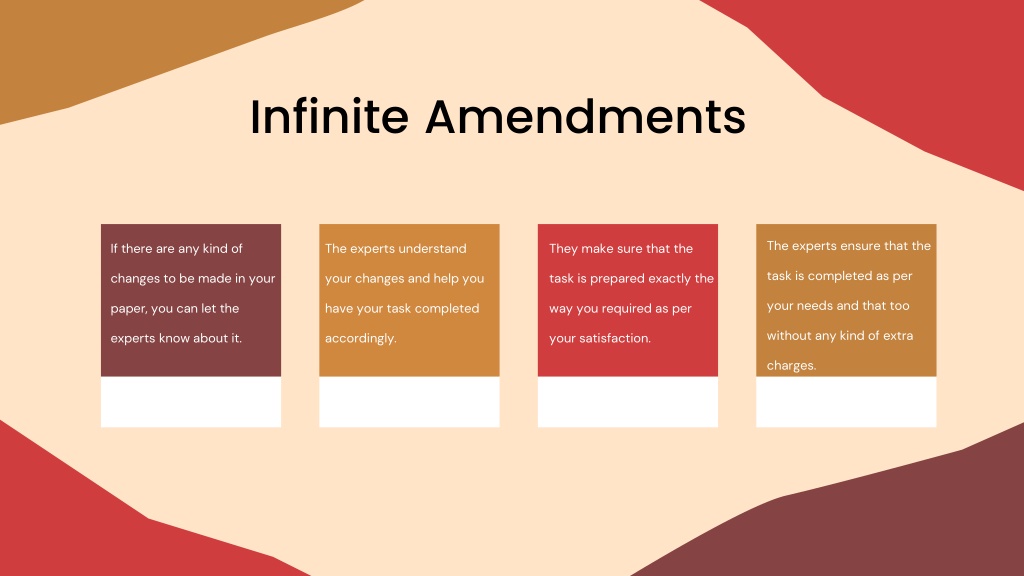 Infinite Amendments

If there are any kind of changes to be made in your paper, you can let the experts know about it.

The experts understand your changes and help you have your task completed accordingly.

They make sure that the task is prepared exactly the way you required as per your satisfaction.

The experts ensure that the task is completed as per your needs and that too without any kind of extra charges.